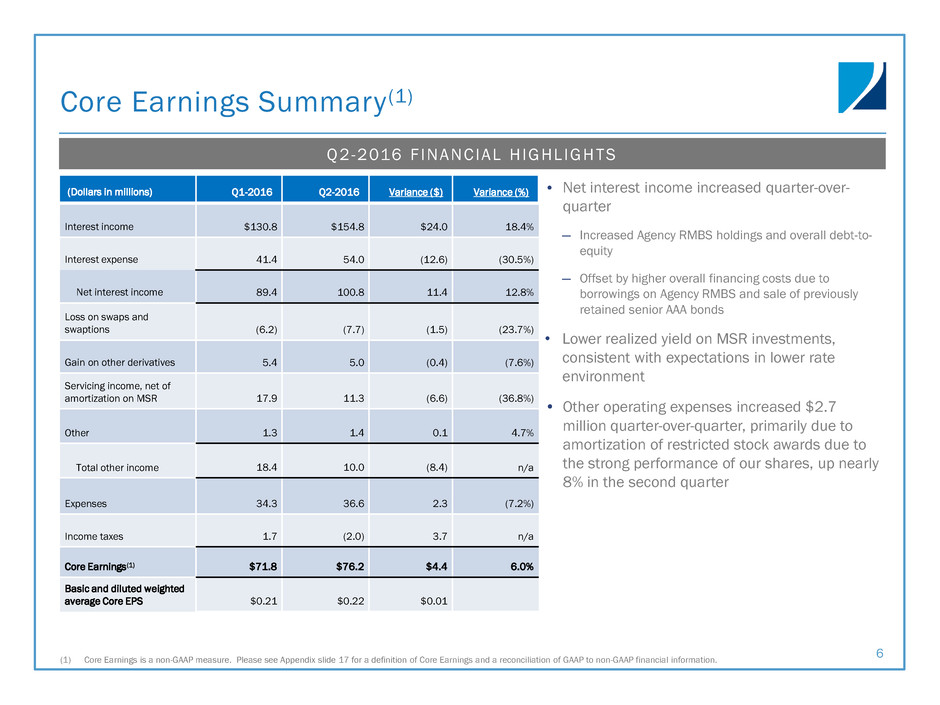 Core Earnings Summary$^{(1)}$

Q2-2016 FINANCIAL HIGHLIGHTS

| (Dollars in millions) | Q1-2016 | Q2-2016 | Variance ($) | Variance (%) |
|---|---|---|---|---|
| Interest income | $130.8 | $154.8 | $24.0 | 18.4% |
| Interest expense | 41.4 | 54.0 | (12.6) | (30.5%) |
| Net interest income | 89.4 | 100.8 | 11.4 | 12.8% |
| Loss on swaps and swaptions | (6.2) | (7.7) | (1.5) | (23.7%) |
| Gain on other derivatives | 5.4 | 5.0 | (0.4) | (7.6%) |
| Servicing income, net of amortization on MSR | 17.9 | 11.3 | (6.6) | (36.8%) |
| Other | 1.3 | 1.4 | 0.1 | 4.7% |
| Total other income | 18.4 | 10.0 | (8.4) | n/a |
| Expenses | 34.3 | 36.6 | 2.3 | (7.2%) |
| Income taxes | 1.7 | (2.0) | 3.7 | n/a |
| Core Earnings$^{(1)}$ | $71.8 | $76.2 | $4.4 | 6.0% |
| Basic and diluted weighted average Core EPS | $0.21 | $0.22 | $0.01 | |

• Net interest income increased quarter-over-quarter

– Increased Agency RMBS holdings and overall debt-to-equity

– Offset by higher overall financing costs due to borrowings on Agency RMBS and sale of previously retained senior AAA bonds

• Lower realized yield on MSR investments, consistent with expectations in lower rate environment

• Other operating expenses increased $2.7 million quarter-over-quarter, primarily due to amortization of restricted stock awards due to the strong performance of our shares, up nearly 8% in the second quarter

(1) Core Earnings is a non-GAAP measure. Please see Appendix slide 17 for a definition of Core Earnings and a reconciliation of GAAP to non-GAAP financial information.

6